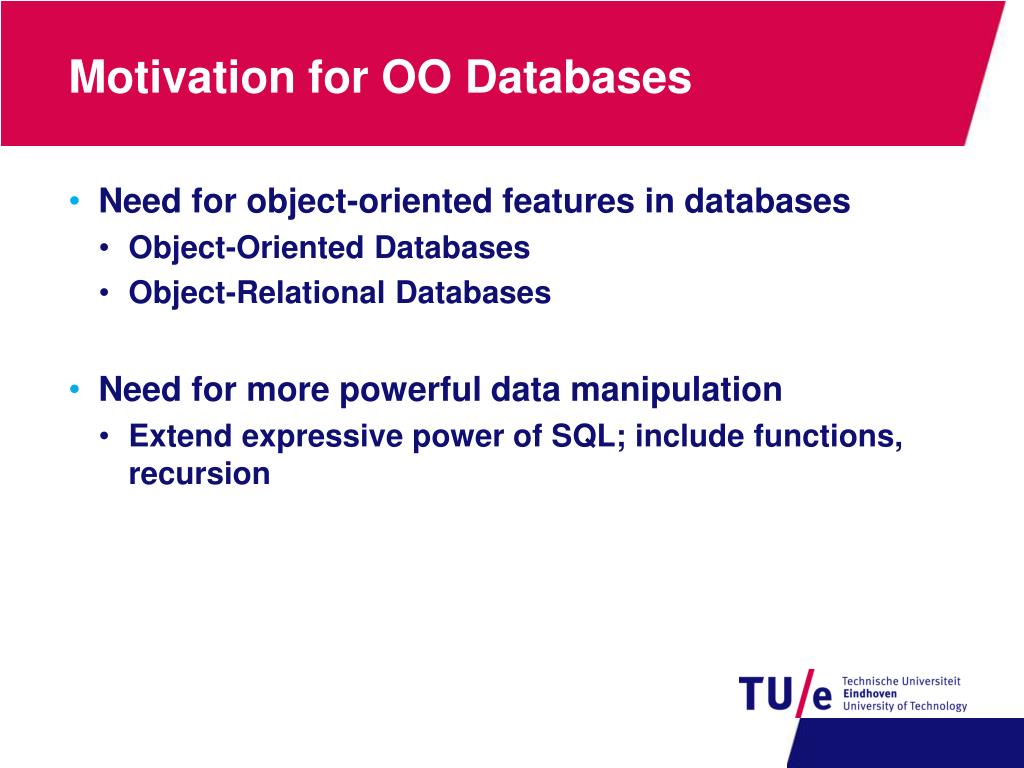 Motivation for OO Databases

• Need for object-oriented features in databases
  • Object-Oriented Databases
  • Object-Relational Databases

• Need for more powerful data manipulation
  • Extend expressive power of SQL; include functions, recursion

TU/e Technische Universiteit Eindhoven University of Technology